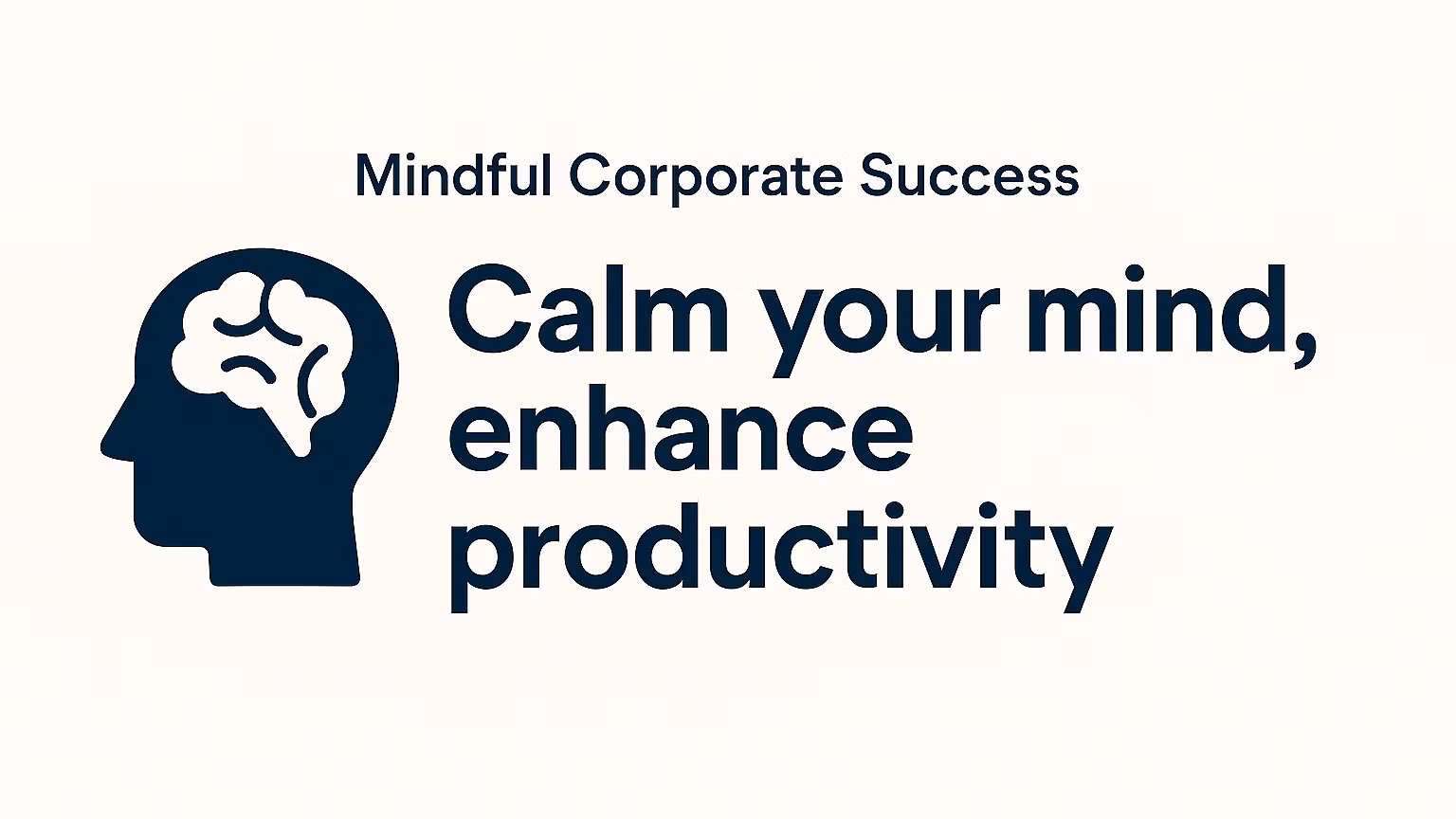 Mindful Corporate Success

Calm your mind, enhance productivity